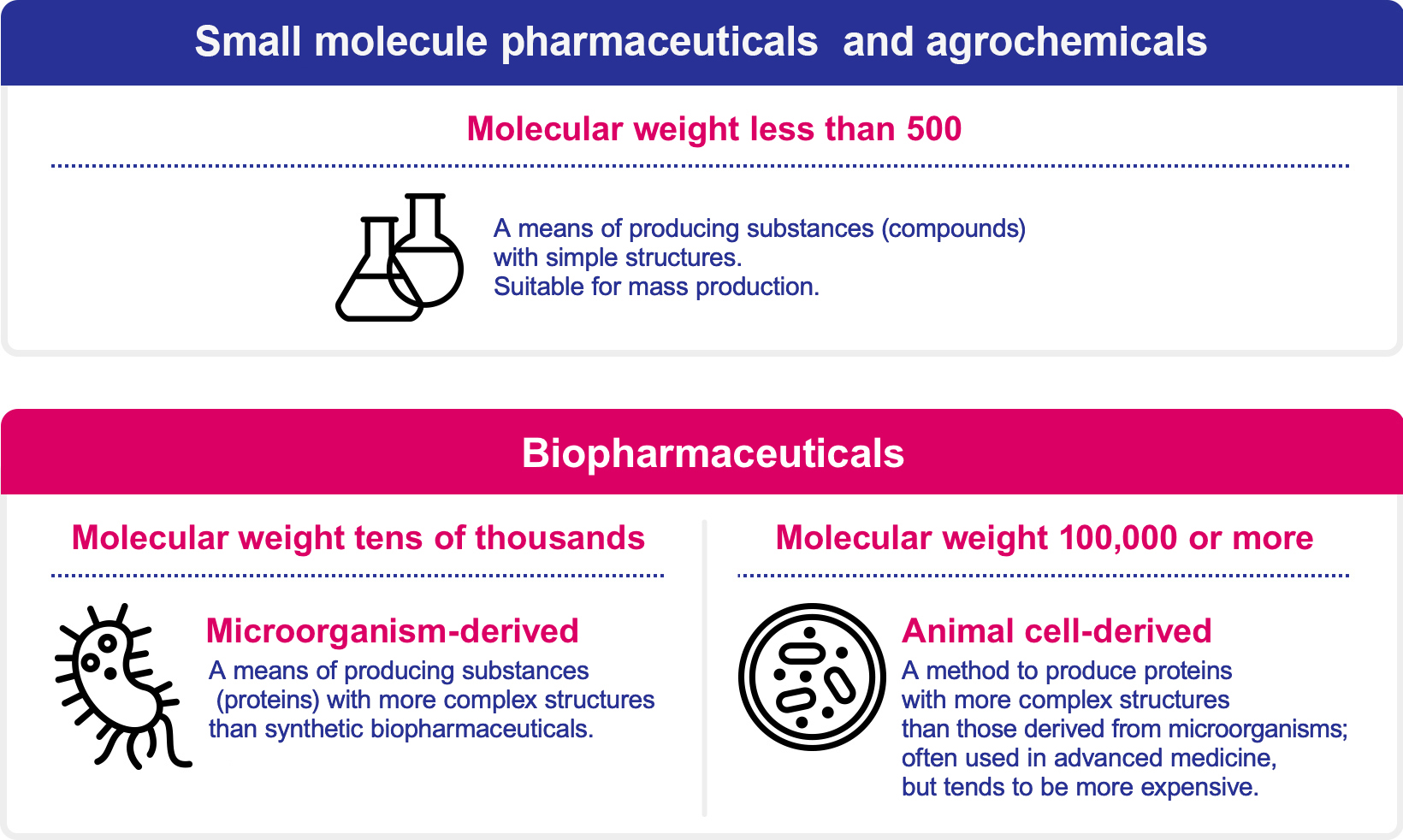 Small molecule pharmaceuticals and agrochemicals

Molecular weight less than 500

A means of producing substances (compounds) with simple structures.
Suitable for mass production.

Biopharmaceuticals

Molecular weight tens of thousands

Microorganism-derived
A means of producing substances (proteins) with more complex structures than synthetic biopharmaceuticals.

Molecular weight 100,000 or more

Animal cell-derived
A method to produce proteins with more complex structures than those derived from microorganisms; often used in advanced medicine, but tends to be more expensive.